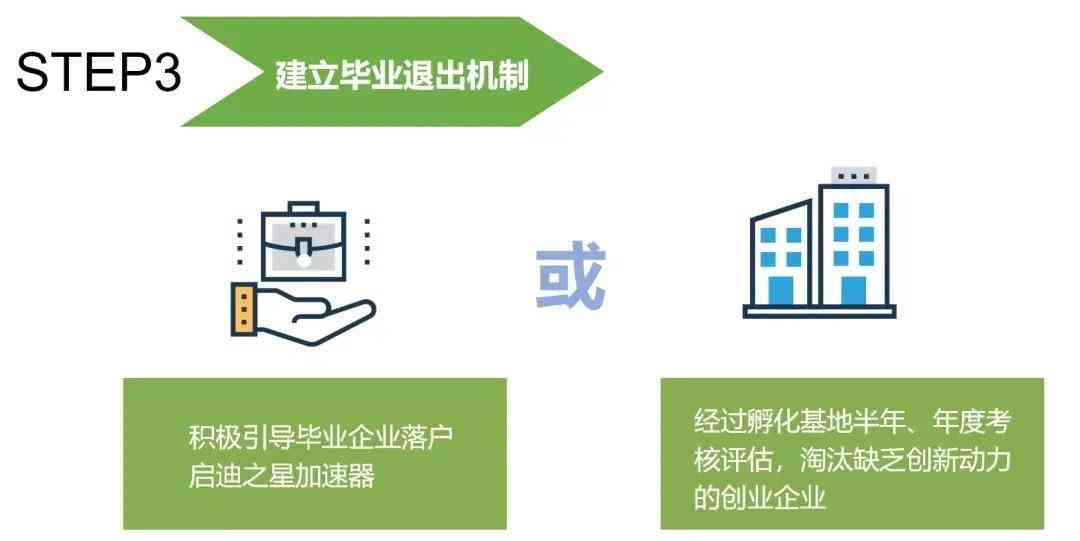 STEP3

建立毕业退出机制

或

积极引导毕业企业落户启迪之星加速器

经过孵化基地半年、年度考核评估，淘汰缺乏创新动力的创业企业